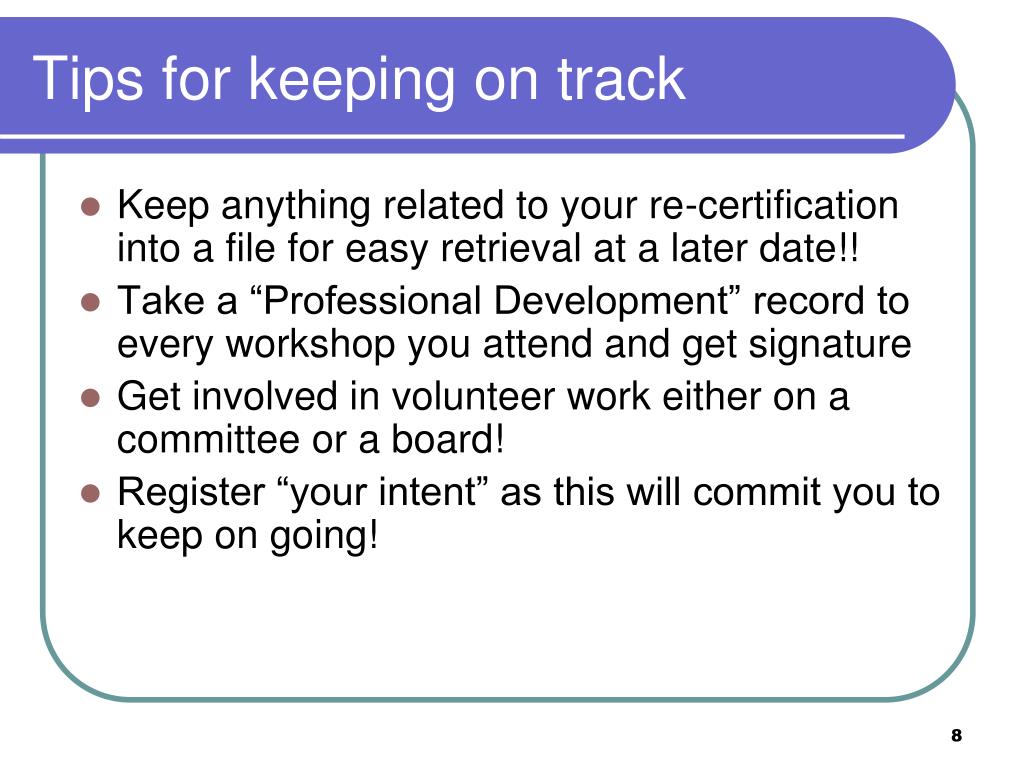 Tips for keeping on track

- Keep anything related to your re-certification into a file for easy retrieval at a later date!!
- Take a “Professional Development” record to every workshop you attend and get signature
- Get involved in volunteer work either on a committee or a board!
- Register “your intent” as this will commit you to keep on going!

8